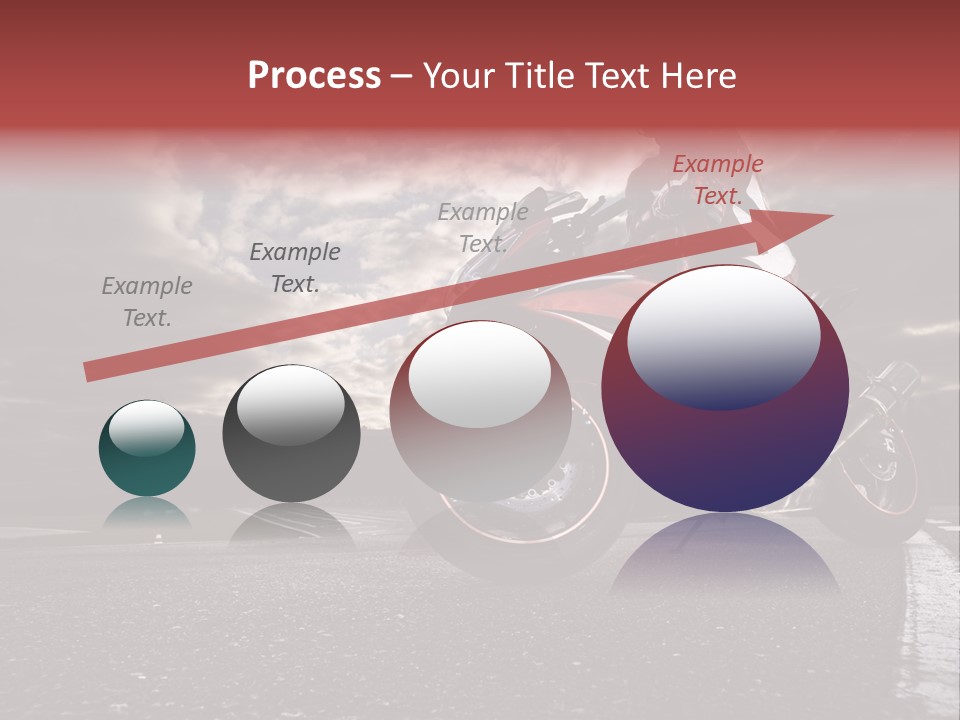 Process – Your Title Text Here

Example Text.

Example Text.

Example Text.

Example Text.